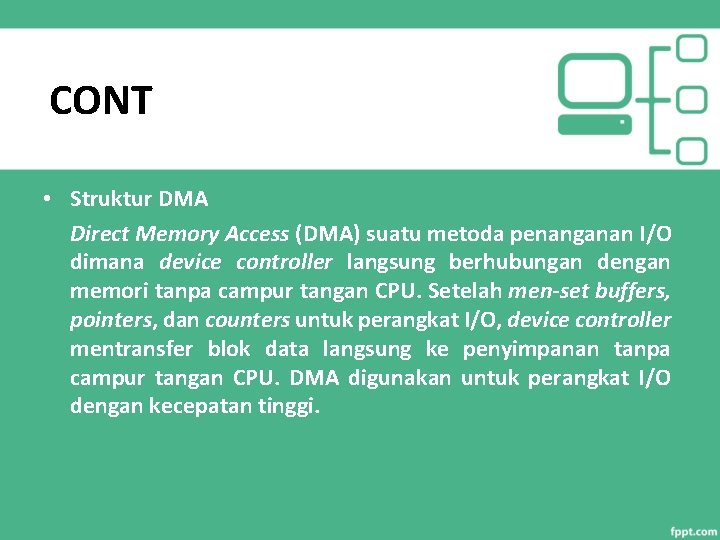 CONT

• Struktur DMA

Direct Memory Access (DMA) suatu metoda penanganan I/O dimana device controller langsung berhubungan dengan memori tanpa campur tangan CPU. Setelah men-set buffers, pointers, dan counters untuk perangkat I/O, device controller mentransfer blok data langsung ke penyimpanan tanpa campur tangan CPU. DMA digunakan untuk perangkat I/O dengan kecepatan tinggi.

fppt.com